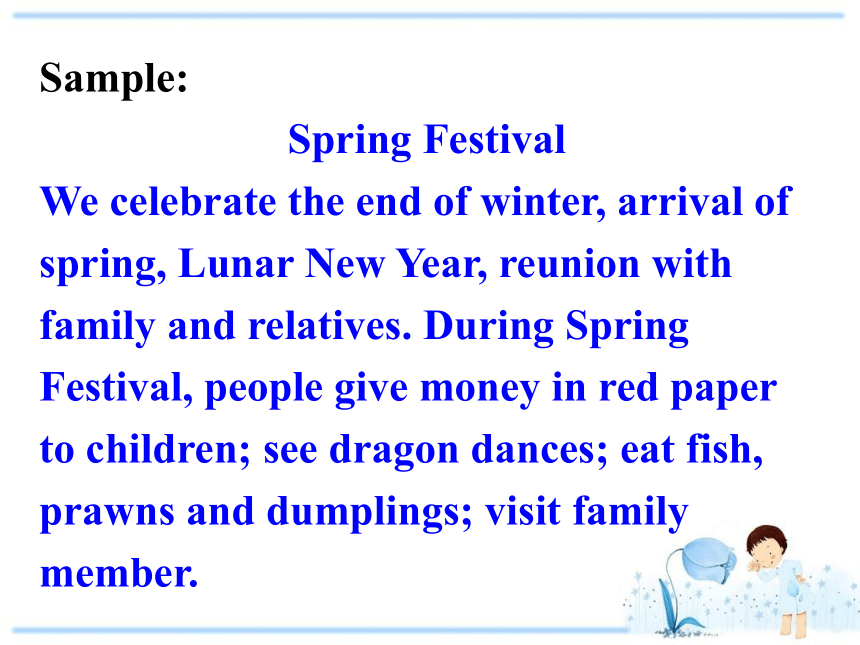 Sample:

Spring Festival

We celebrate the end of winter, arrival of spring, Lunar New Year, reunion with family and relatives. During Spring Festival, people give money in red paper to children; see dragon dances; eat fish, prawns and dumplings; visit family member.